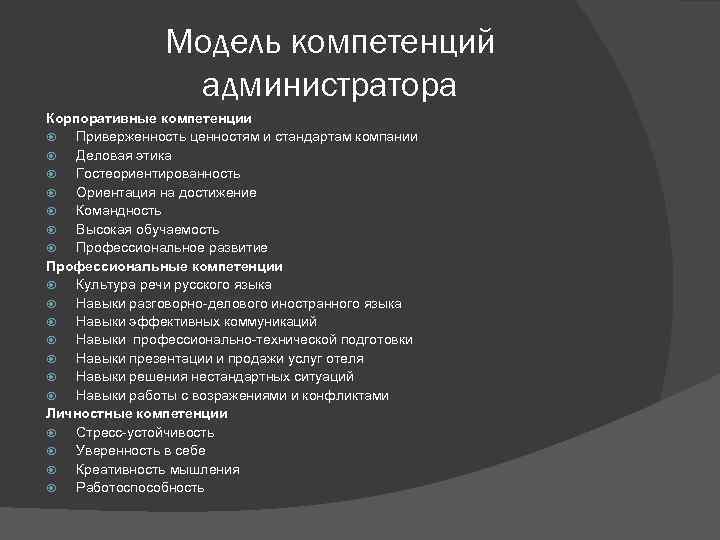 Модель компетенций администратора

Корпоративные компетенции
Приверженность ценностям и стандартам компании
Деловая этика
Гостеориентированность
Ориентация на достижение
Командность
Высокая обучаемость
Профессиональное развитие
Профессиональные компетенции
Культура речи русского языка
Навыки разговорно-делового иностранного языка
Навыки эффективных коммуникаций
Навыки профессионально-технической подготовки
Навыки презентации и продажи услуг отеля
Навыки решения нестандартных ситуаций
Навыки работы с возражениями и конфликтами
Личностные компетенции
Стресс-устойчивость
Уверенность в себе
Креативность мышления
Работоспособность